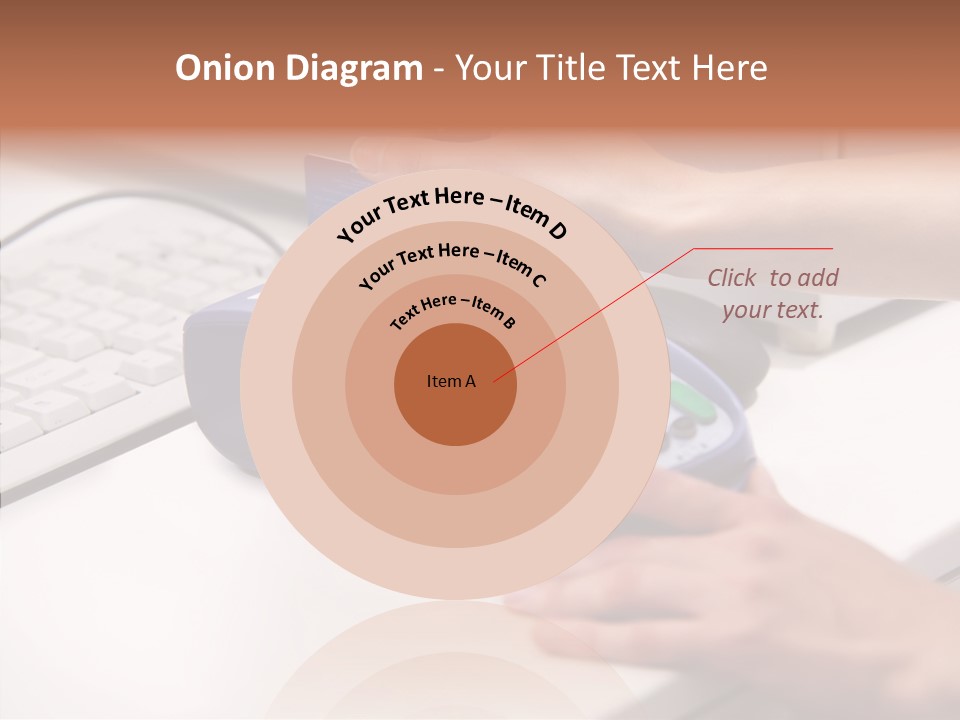 Onion Diagram - Your Title Text Here

Your Text Here – Item D

Your Text Here – Item C

Text Here – Item B

Item A

Click to add your text.